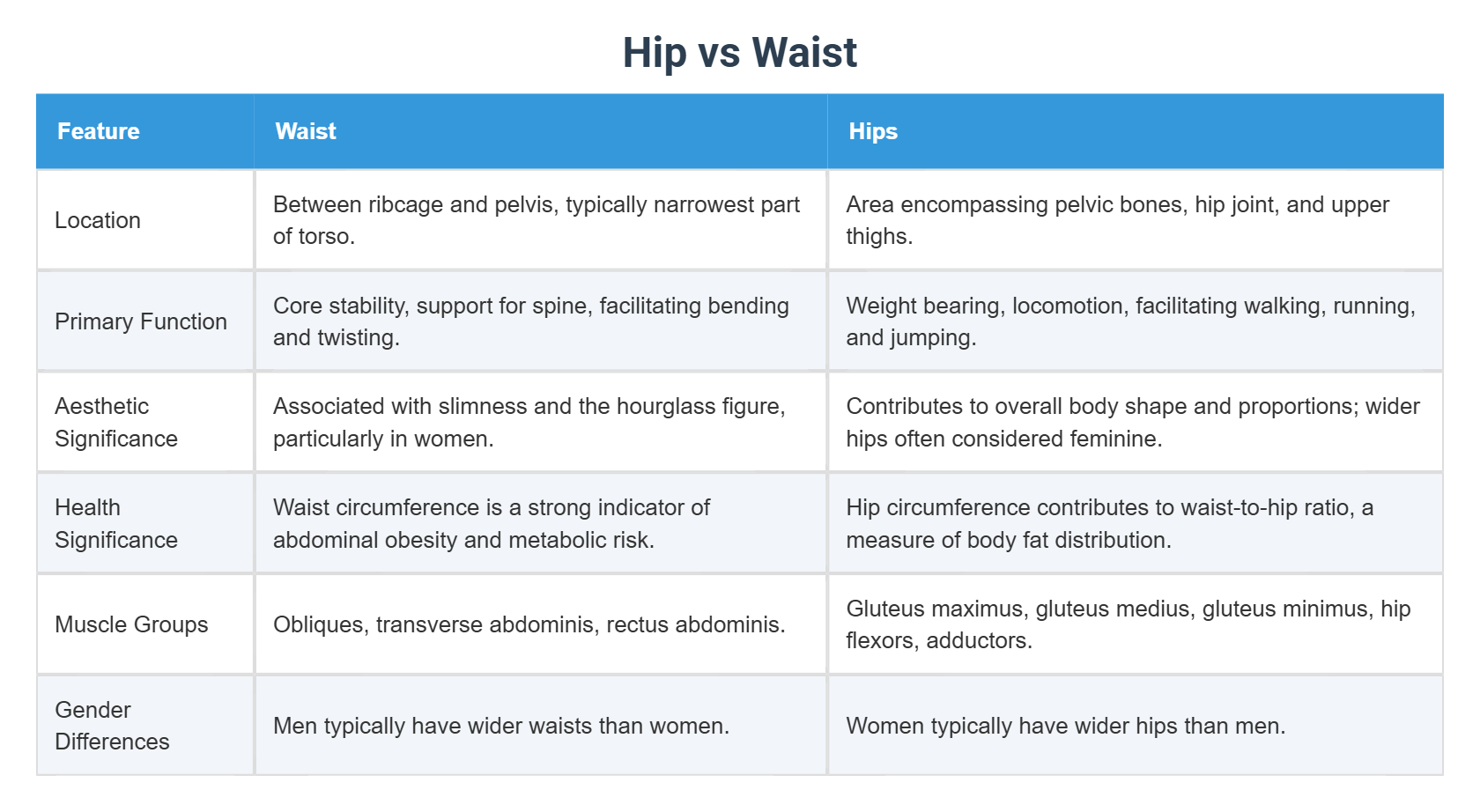 Hip vs Waist

| Feature | Waist | Hips |
|---|---|---|
| Location | Between ribcage and pelvis, typically narrowest part of torso. | Area encompassing pelvic bones, hip joint, and upper thighs. |
| Primary Function | Core stability, support for spine, facilitating bending and twisting. | Weight bearing, locomotion, facilitating walking, running, and jumping. |
| Aesthetic Significance | Associated with slimness and the hourglass figure, particularly in women. | Contributes to overall body shape and proportions; wider hips often considered feminine. |
| Health Significance | Waist circumference is a strong indicator of abdominal obesity and metabolic risk. | Hip circumference contributes to waist-to-hip ratio, a measure of body fat distribution. |
| Muscle Groups | Obliques, transverse abdominis, rectus abdominis. | Gluteus maximus, gluteus medius, gluteus minimus, hip flexors, adductors. |
| Gender Differences | Men typically have wider waists than women. | Women typically have wider hips than men. |